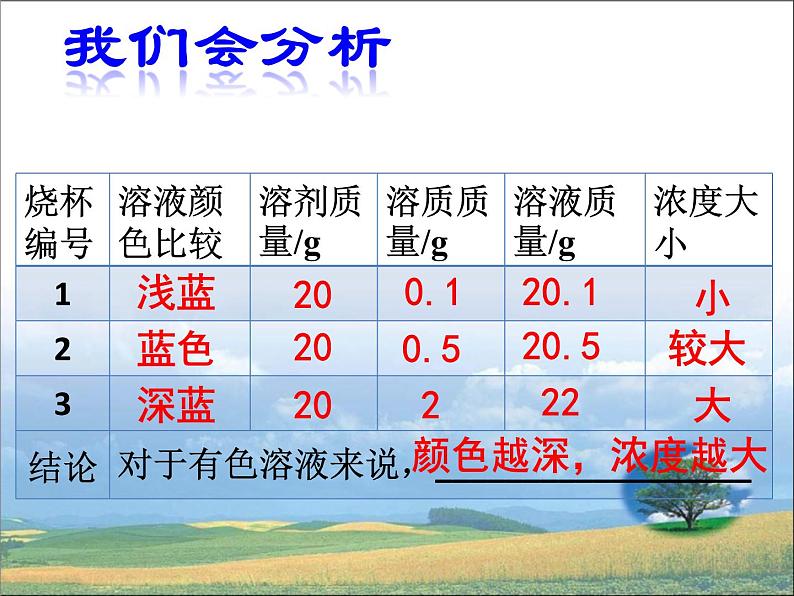 我们会分析

| 烧杯编号 | 溶液颜色比较 | 溶剂质量/g | 溶质质量/g | 溶液质量/g | 浓度大小 |
|---|---|---|---|---|---|
| 1 | 浅蓝 | 20 | 0.1 | 20.1 | 小 |
| 2 | 蓝色 | 20 | 0.5 | 20.5 | 较大 |
| 3 | 深蓝 | 20 | 2 | 22 | 大 |
| 结论 | 对于有色溶液来说,颜色越深，浓度越大 | | | | |